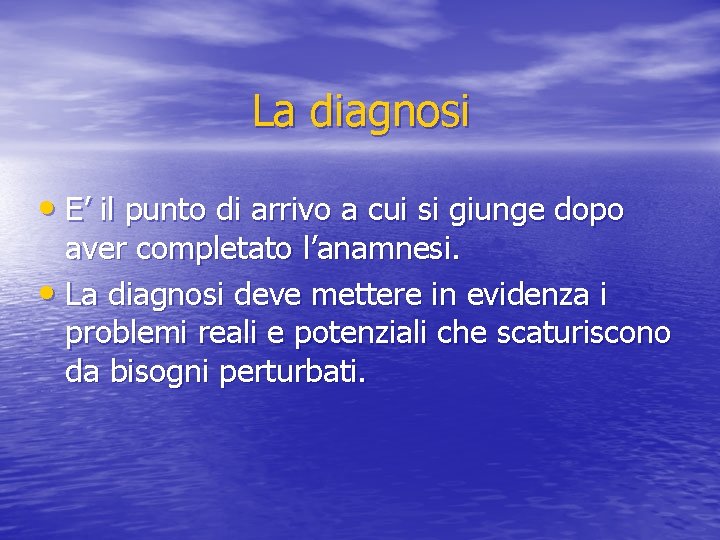 La diagnosi

• E’ il punto di arrivo a cui si giunge dopo aver completato l’anamnesi.
• La diagnosi deve mettere in evidenza i problemi reali e potenziali che scaturiscono da bisogni perturbati.